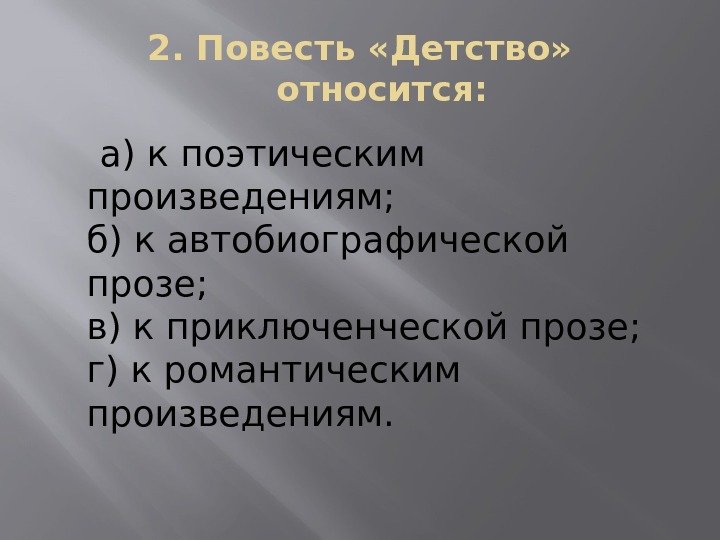 2. Повесть «Детство» относится:

а) к поэтическим произведениям;
б) к автобиографической прозе;
в) к приключенческой прозе;
г) к романтическим произведениям.